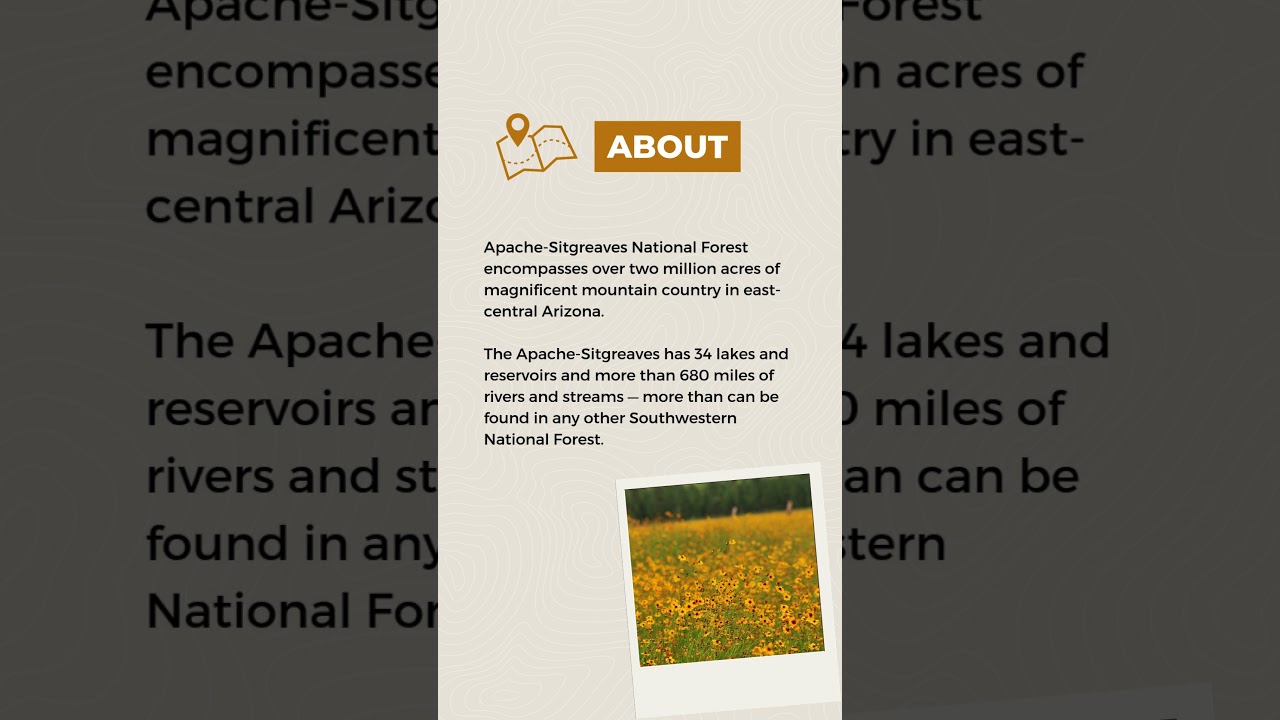 ABOUT

Apache-Sitgreaves National Forest encompasses over two million acres of magnificent mountain country in east-central Arizona.

The Apache-Sitgreaves has 34 lakes and reservoirs and more than 680 miles of rivers and streams — more than can be found in any other Southwestern National Forest.